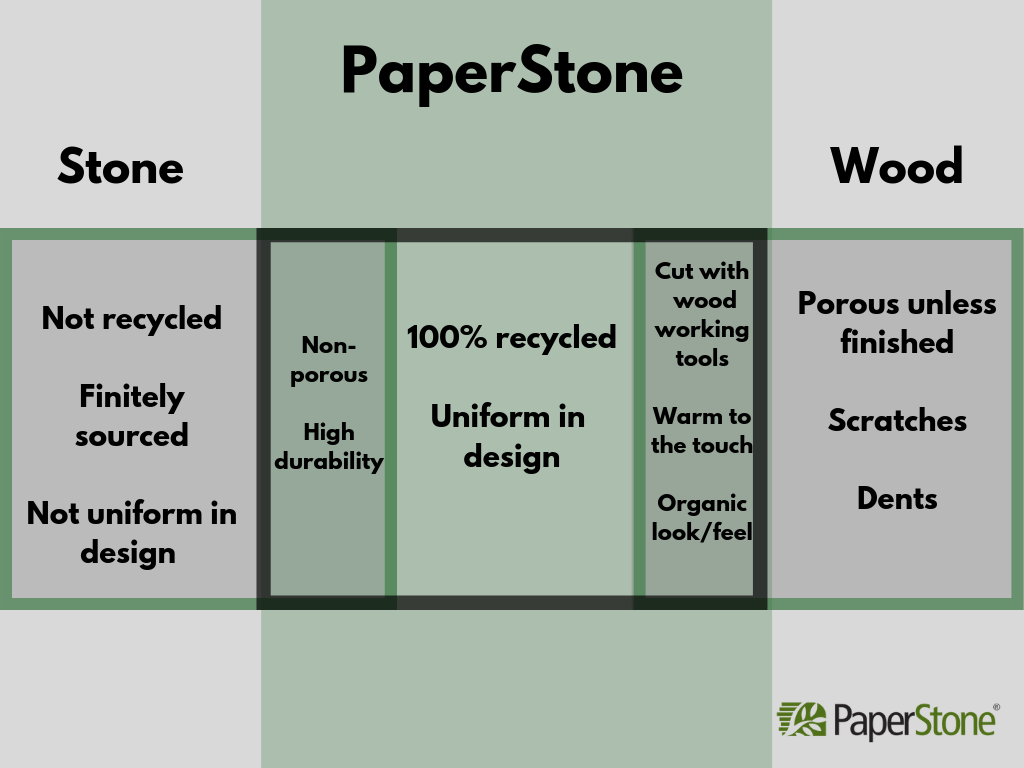 PaperStone

Stone

Wood

Not recycled

Finitely sourced

Not uniform in design

Non-porous

High durability

100% recycled

Uniform in design

Cut with wood working tools

Warm to the touch

Organic look/feel

Porous unless finished

Scratches

Dents

PaperStone®